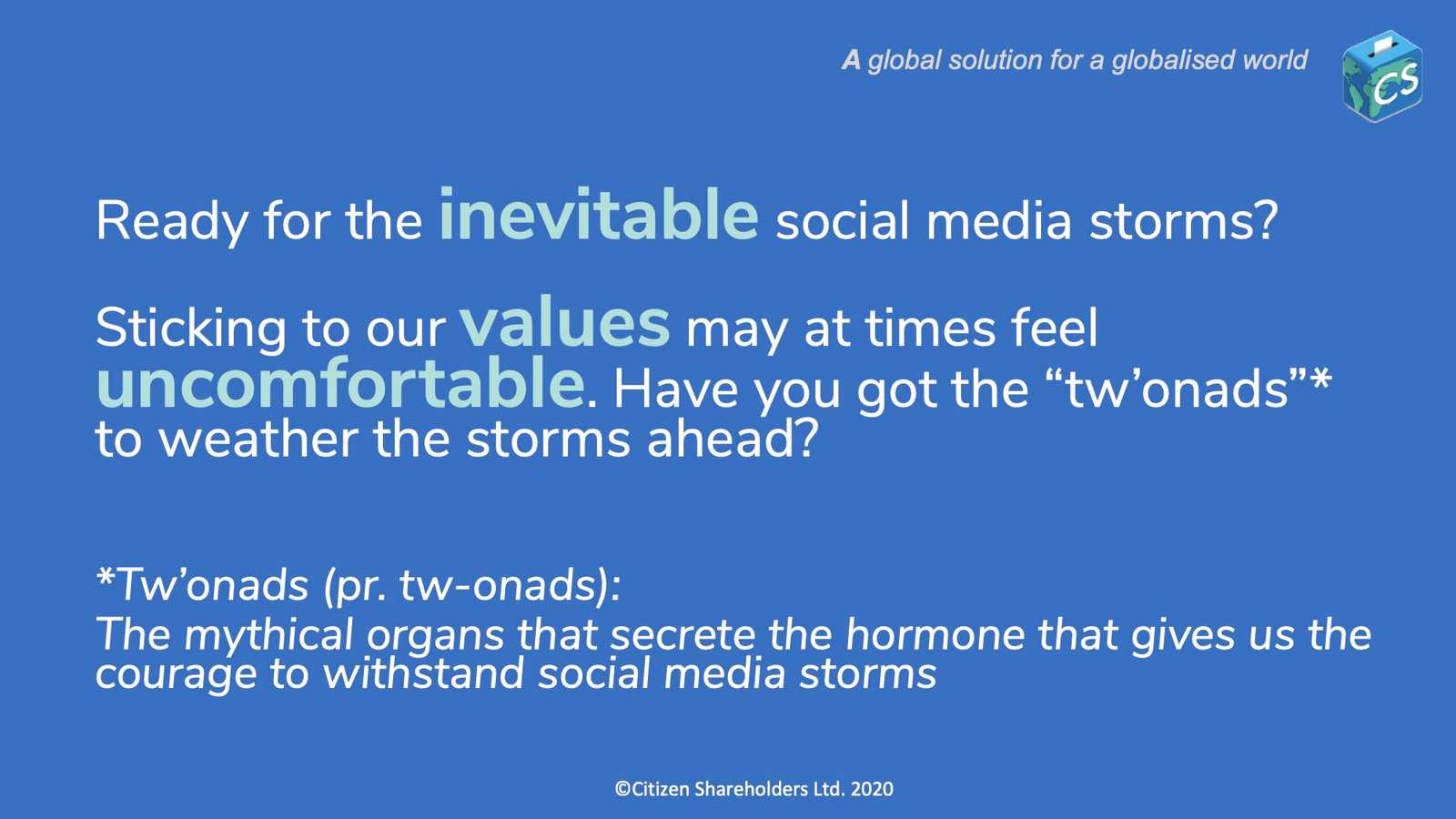 A global solution for a globalised world

CS

Ready for the inevitable social media storms?

Sticking to our values may at times feel uncomfortable. Have you got the “tw’onads”* to weather the storms ahead?

*Tw’onads (pr. tw-onads):
The mythical organs that secrete the hormone that gives us the courage to withstand social media storms

©Citizen Shareholders Ltd. 2020